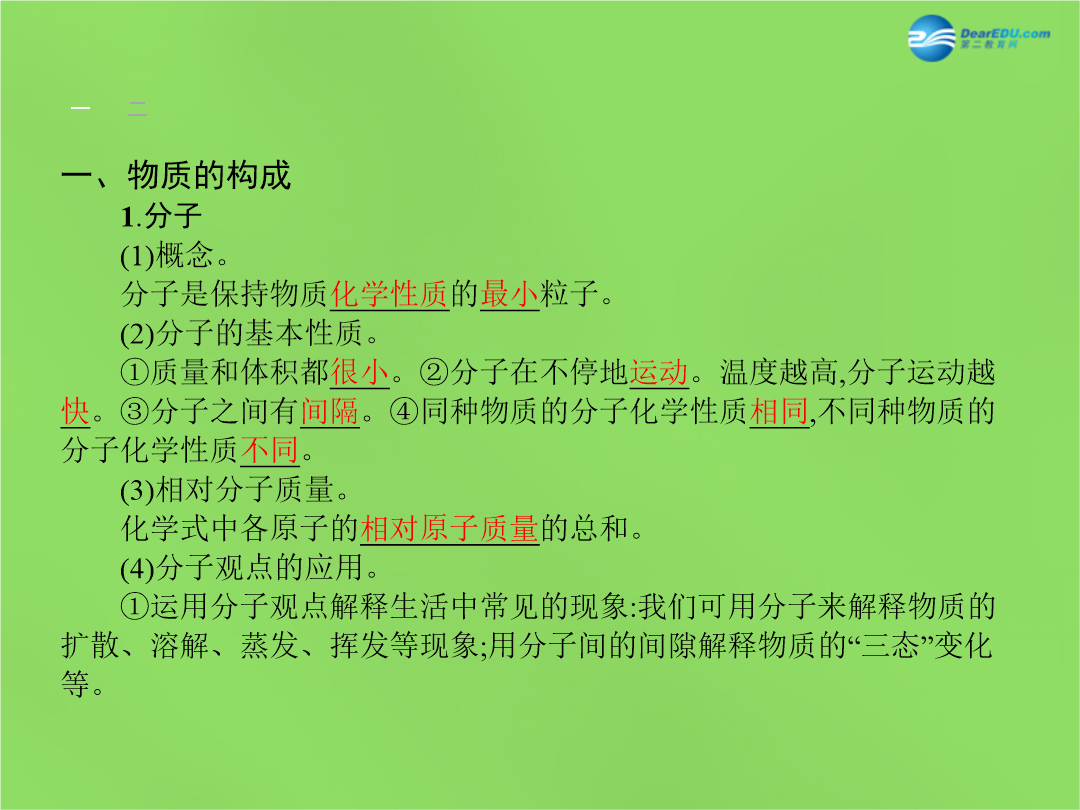 DearEDU.com
第二教育网

一 二

一、物质的构成

1.分子

(1)概念。

分子是保持物质化学性质的最小粒子。

(2)分子的基本性质。

①质量和体积都很小。②分子在不停地运动。温度越高,分子运动越快。③分子之间有间隔。④同种物质的分子化学性质相同,不同种物质的分子化学性质不同。

(3)相对分子质量。

化学式中各原子的相对原子质量的总和。

(4)分子观点的应用。

①运用分子观点解释生活中常见的现象:我们可用分子来解释物质的扩散、溶解、蒸发、挥发等现象;用分子间的间隙解释物质的“三态”变化等。